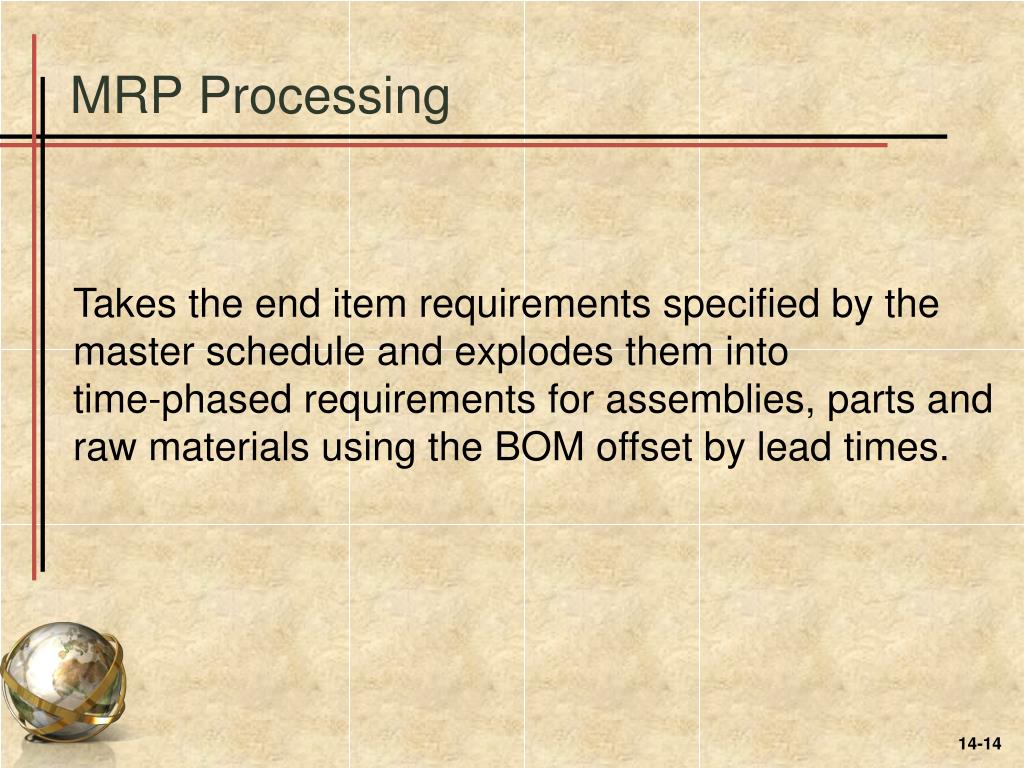 MRP Processing

Takes the end item requirements specified by the master schedule and explodes them into time-phased requirements for assemblies, parts and raw materials using the BOM offset by lead times.

14-14